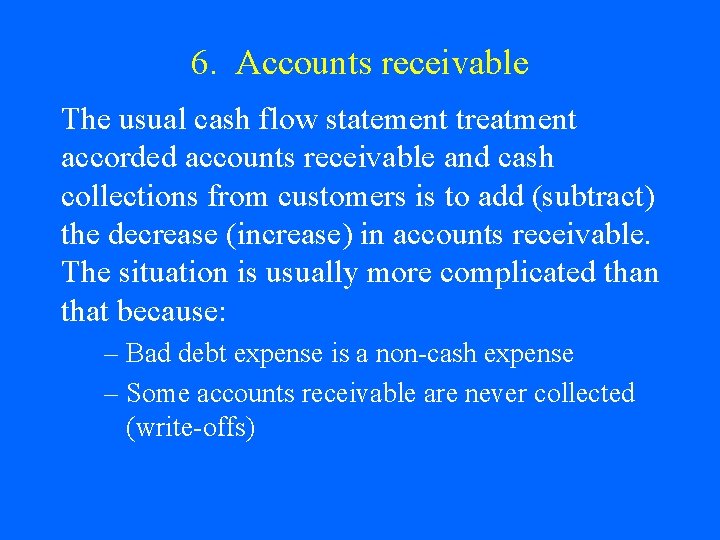 6. Accounts receivable

The usual cash flow statement treatment accorded accounts receivable and cash collections from customers is to add (subtract) the decrease (increase) in accounts receivable. The situation is usually more complicated than that because:

– Bad debt expense is a non-cash expense

– Some accounts receivable are never collected (write-offs)